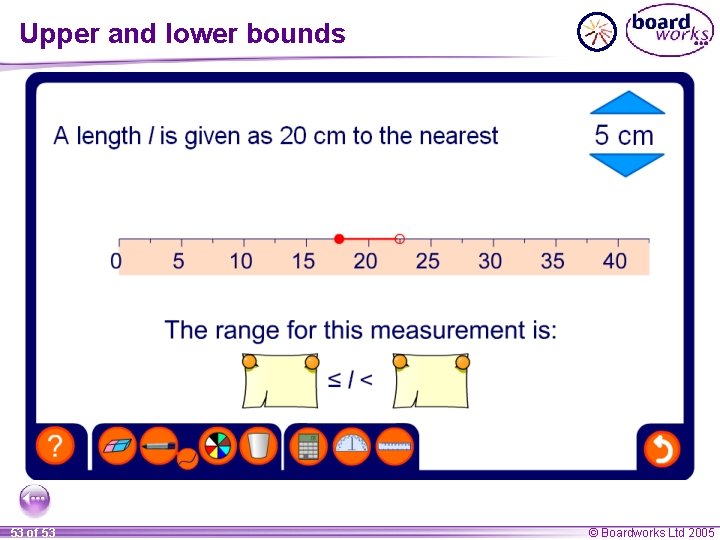 Upper and lower bounds

board works

A length $l$ is given as 20 cm to the nearest

5 cm

0 5 10 15 20 25 30 35 40

The range for this measurement is:

$\leq l <$

?

53 of 53

© Boardworks Ltd 2005